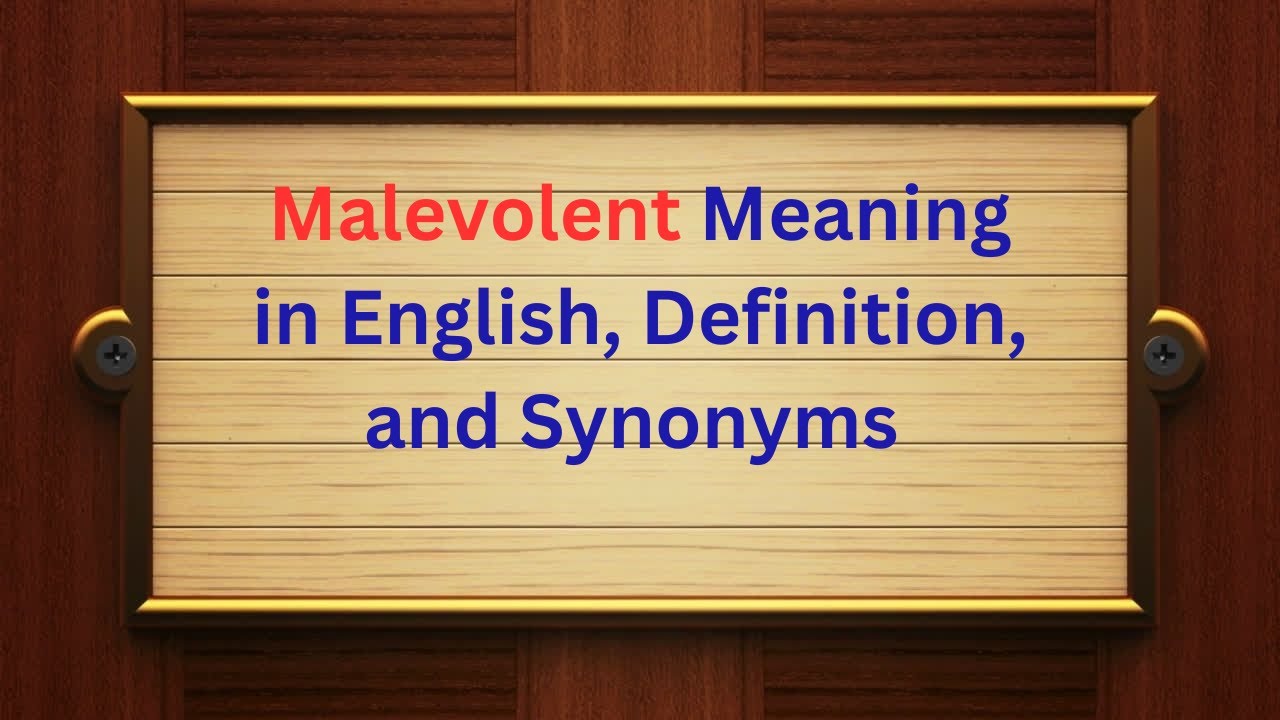 Malevolent Meaning in English, Definition, and Synonyms